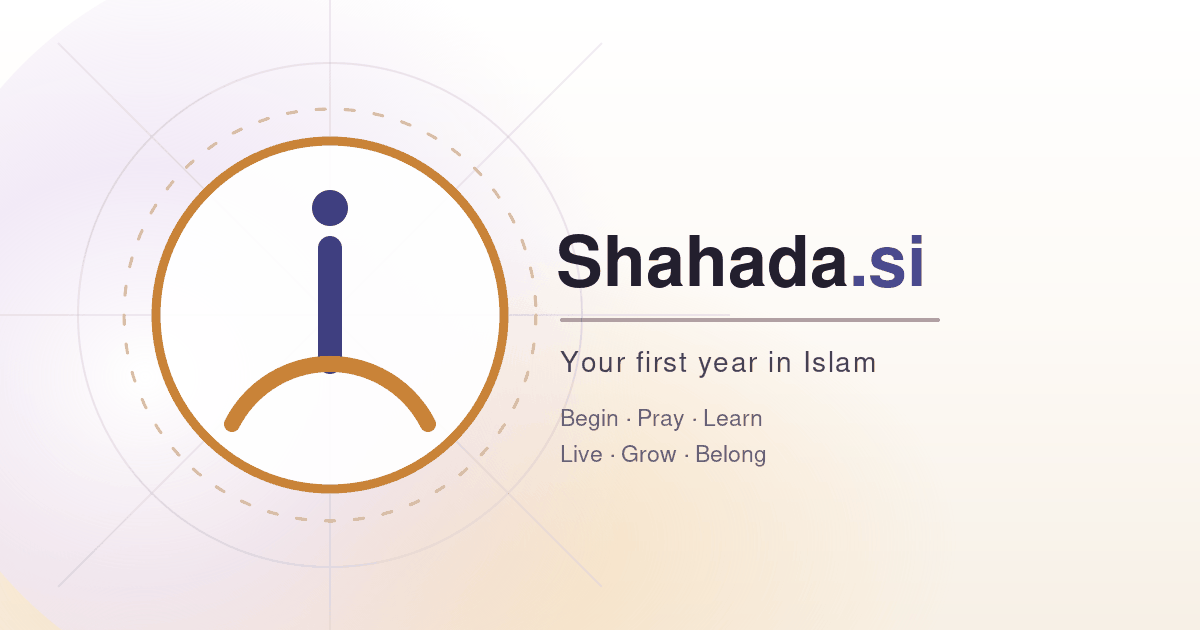 Shahada.si

Your first year in Islam

Begin · Pray · Learn
Live · Grow · Belong